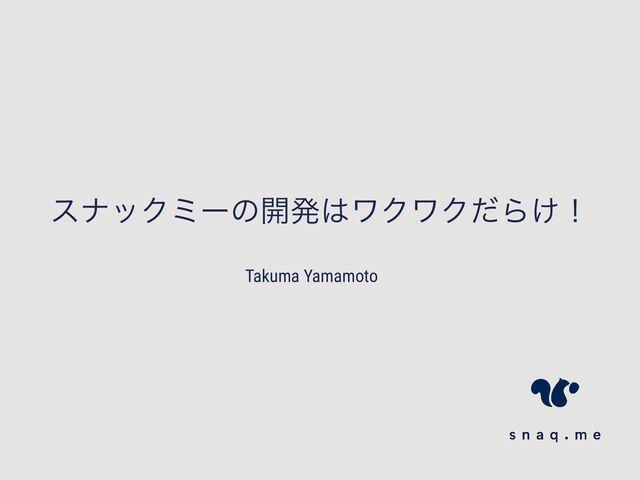 スナックミーの開発はワクワクだらけ！

Takuma Yamamoto

snaq.me